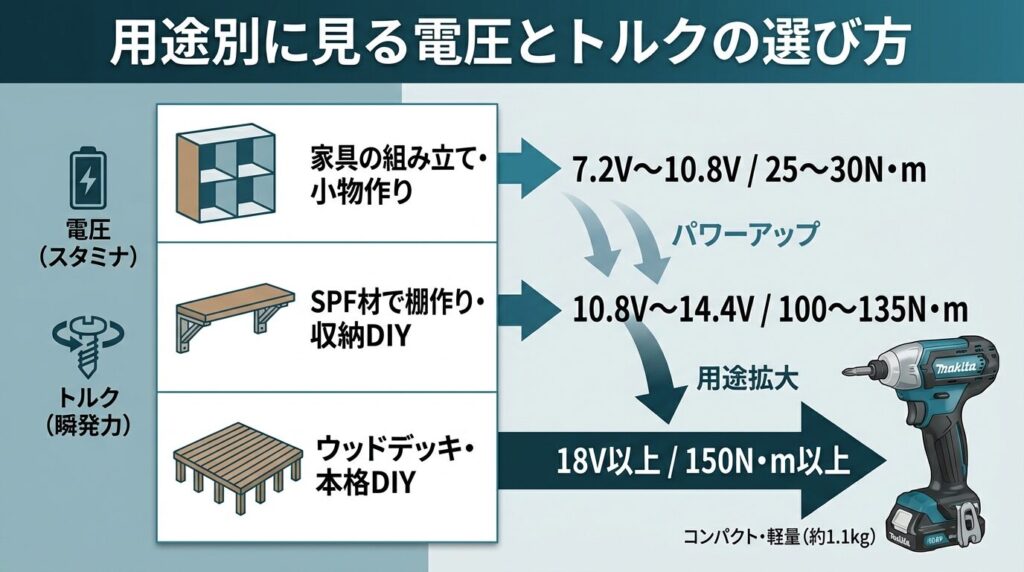 用途別に見る電圧とトルクの選び方

電圧
（スタミナ）

トルク
（瞬発力）

家具の組み立て・小物作り

7.2V〜10.8V / 25〜30N・m

パワーアップ

SPF材で棚作り・収納DIY

10.8V〜14.4V / 100〜135N・m

用途拡大

ウッドデッキ・本格DIY

18V以上 / 150N・m以上

makita

コンパクト・軽量（約1.1kg）